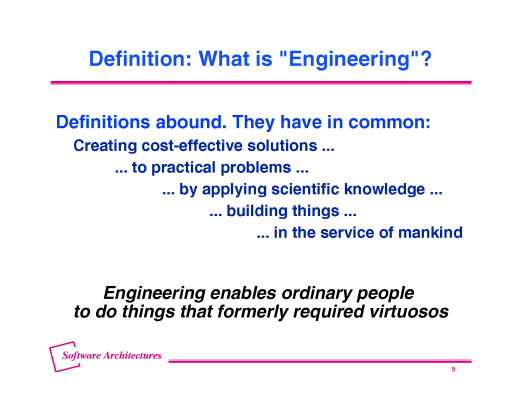 Definition: What is "Engineering"?

Definitions abound. They have in common:

Creating cost-effective solutions ...

... to practical problems ...

... by applying scientific knowledge ...

... building things ...

... in the service of mankind

Engineering enables ordinary people to do things that formerly required virtuosos

Software Architectures

5